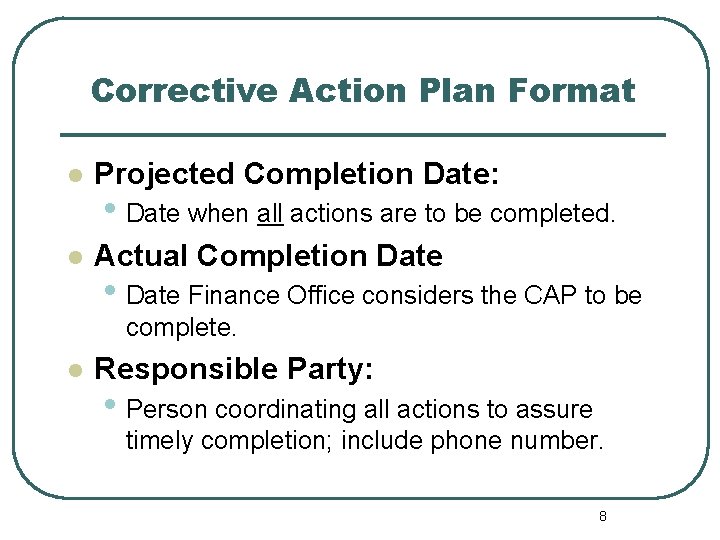 Corrective Action Plan Format

- Projected Completion Date:
  - Date when all actions are to be completed.
- Actual Completion Date
  - Date Finance Office considers the CAP to be complete.
- Responsible Party:
  - Person coordinating all actions to assure timely completion; include phone number.

8